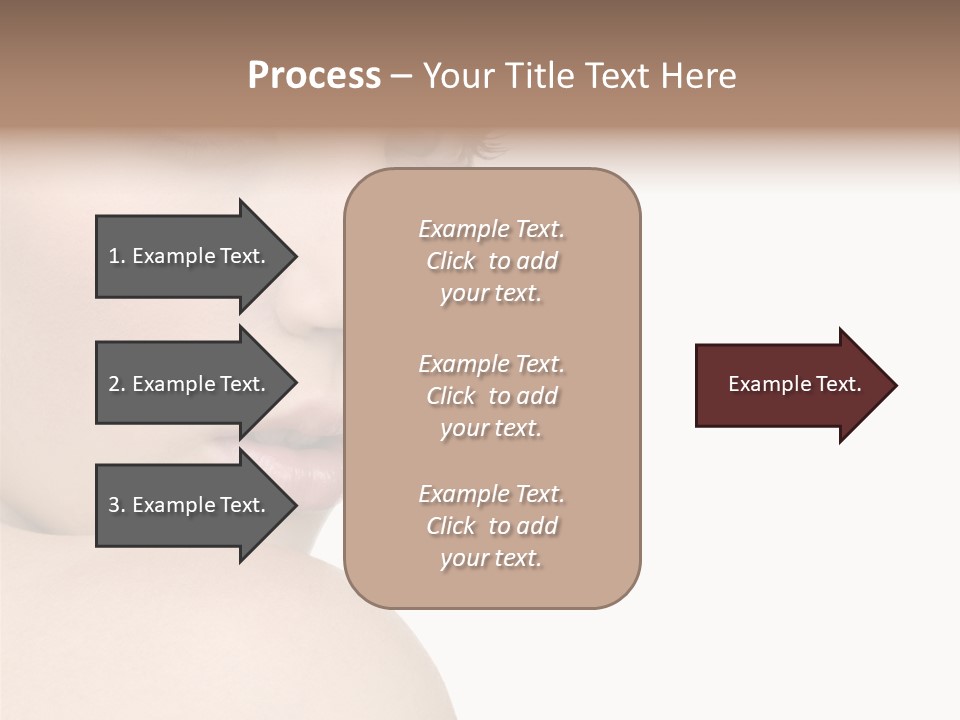 Process – Your Title Text Here

1. Example Text.

2. Example Text.

3. Example Text.

Example Text. Click to add your text.

Example Text. Click to add your text.

Example Text. Click to add your text.

Example Text.